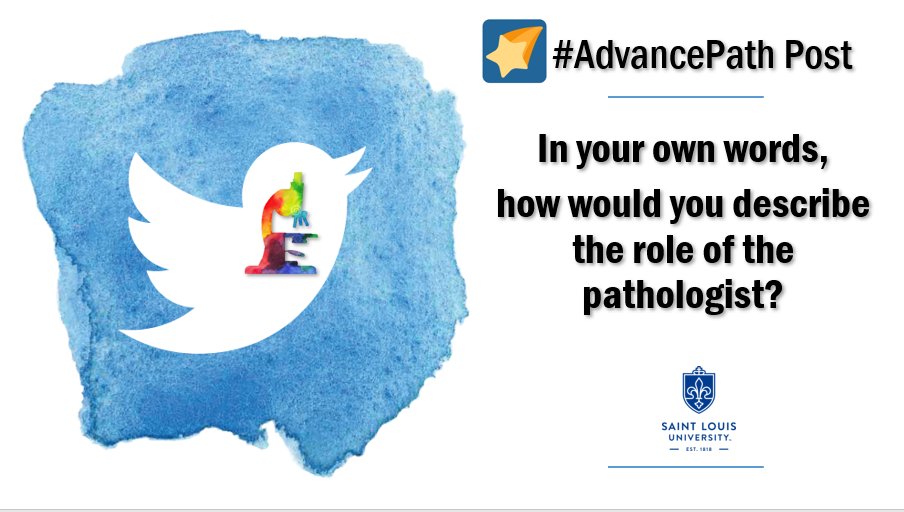 #AdvancePath Post

In your own words, how would you describe the role of the pathologist?

SAINT LOUIS UNIVERSITY.
— EST. 1818 —